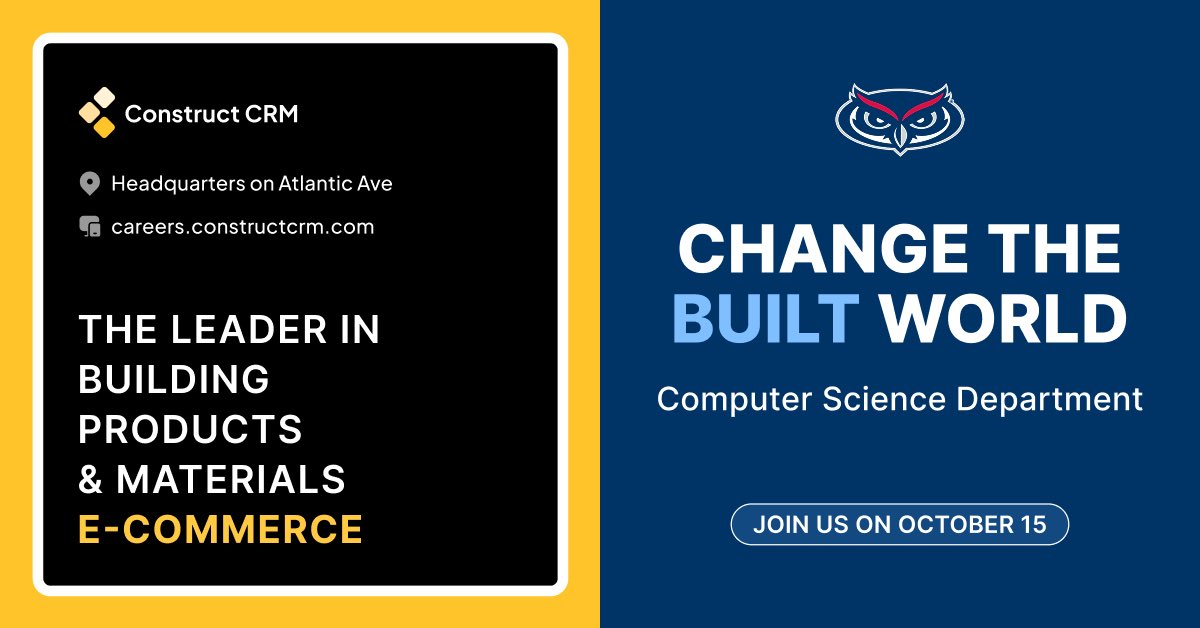 Construct CRM

Headquarters on Atlantic Ave

careers.constructcrm.com

THE LEADER IN BUILDING PRODUCTS & MATERIALS E-COMMERCE

CHANGE THE BUILT WORLD

Computer Science Department

JOIN US ON OCTOBER 15